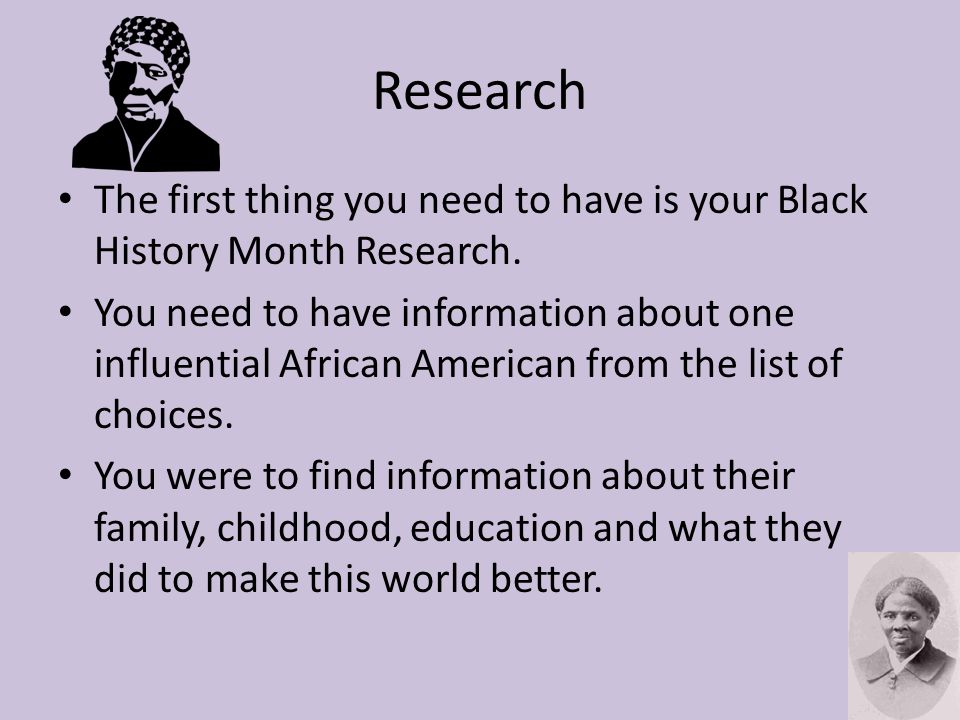 Research

• The first thing you need to have is your Black History Month Research.

• You need to have information about one influential African American from the list of choices.

• You were to find information about their family, childhood, education and what they did to make this world better.